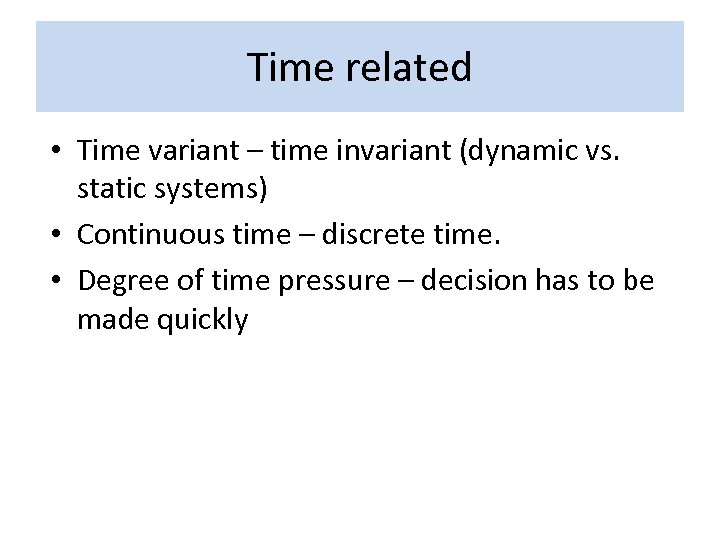 Time related

• Time variant – time invariant (dynamic vs. static systems)
• Continuous time – discrete time.
• Degree of time pressure – decision has to be made quickly